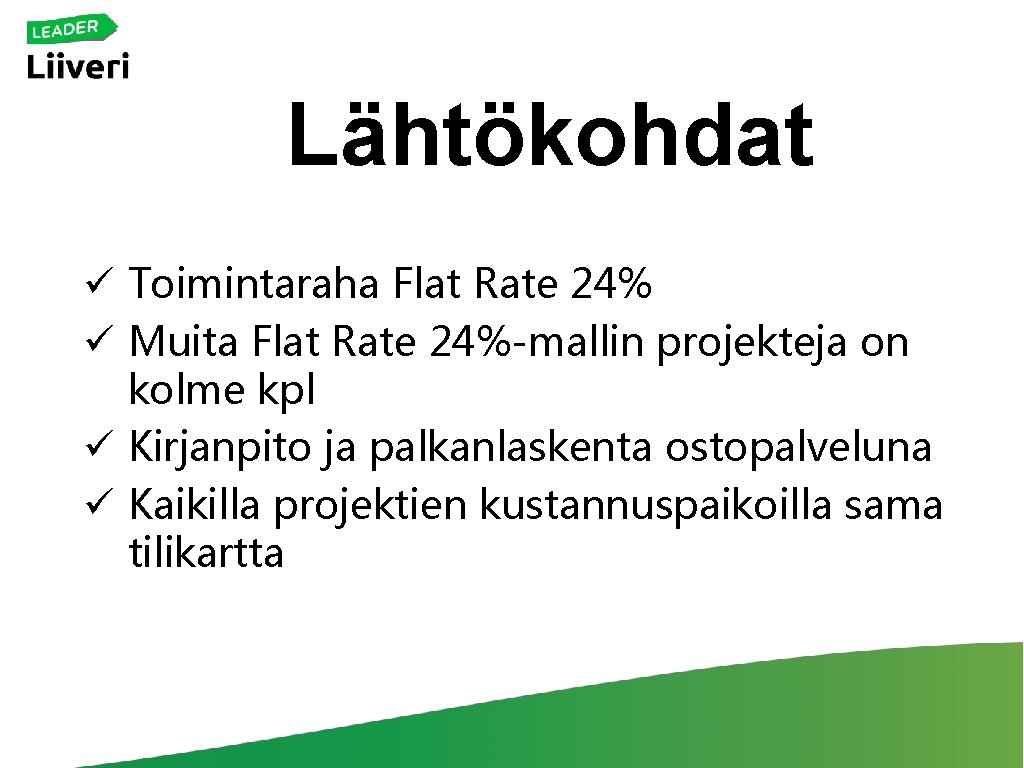 LEADER
Liiveri

Lähtökohdat

✓ Toimintaraha Flat Rate 24%
✓ Muita Flat Rate 24%-mallin projekteja on kolme kpl
✓ Kirjanpito ja palkanlaskenta ostopalveluna
✓ Kaikilla projektien kustannuspaikoilla sama tilikartta